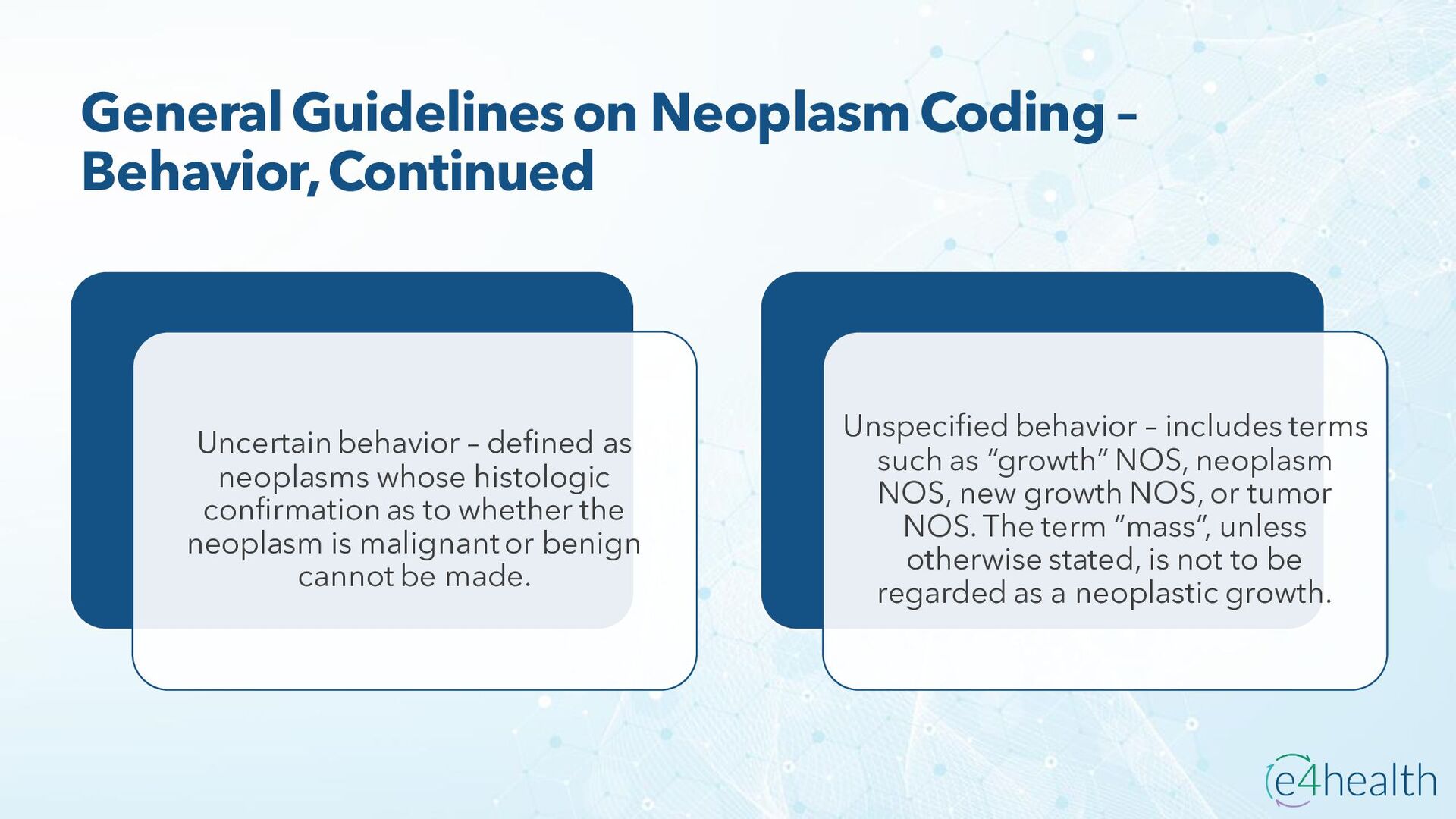 General Guidelines on Neoplasm Coding – Behavior, Continued

Uncertain behavior – defined as neoplasms whose histologic confirmation as to whether the neoplasm is malignant or benign cannot be made.

Unspecified behavior – includes terms such as “growth” NOS, neoplasm NOS, new growth NOS, or tumor NOS. The term “mass”, unless otherwise stated, is not to be regarded as a neoplastic growth.

e4health